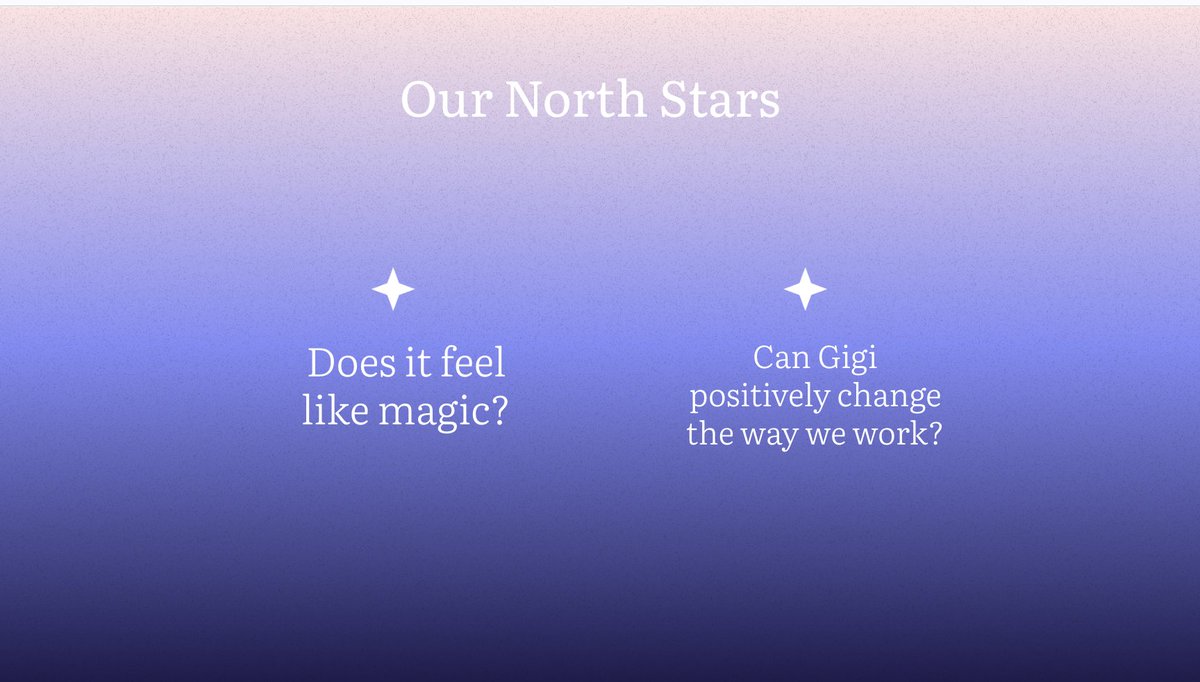 Our North Stars

Does it feel like magic?

Can Gigi positively change the way we work?